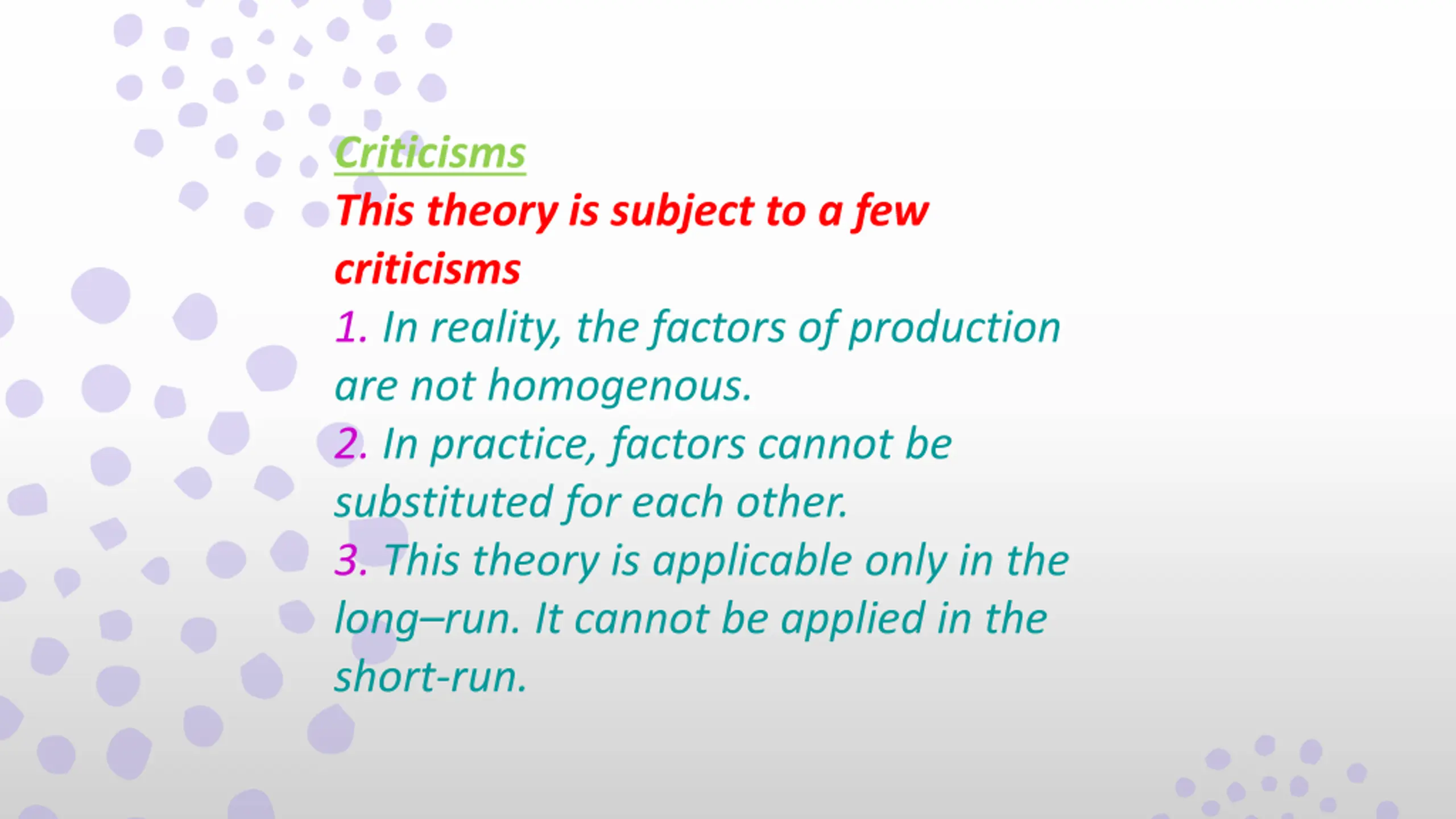 Criticisms

This theory is subject to a few criticisms

1. In reality, the factors of production are not homogenous.

2. In practice, factors cannot be substituted for each other.

3. This theory is applicable only in the long–run. It cannot be applied in the short-run.